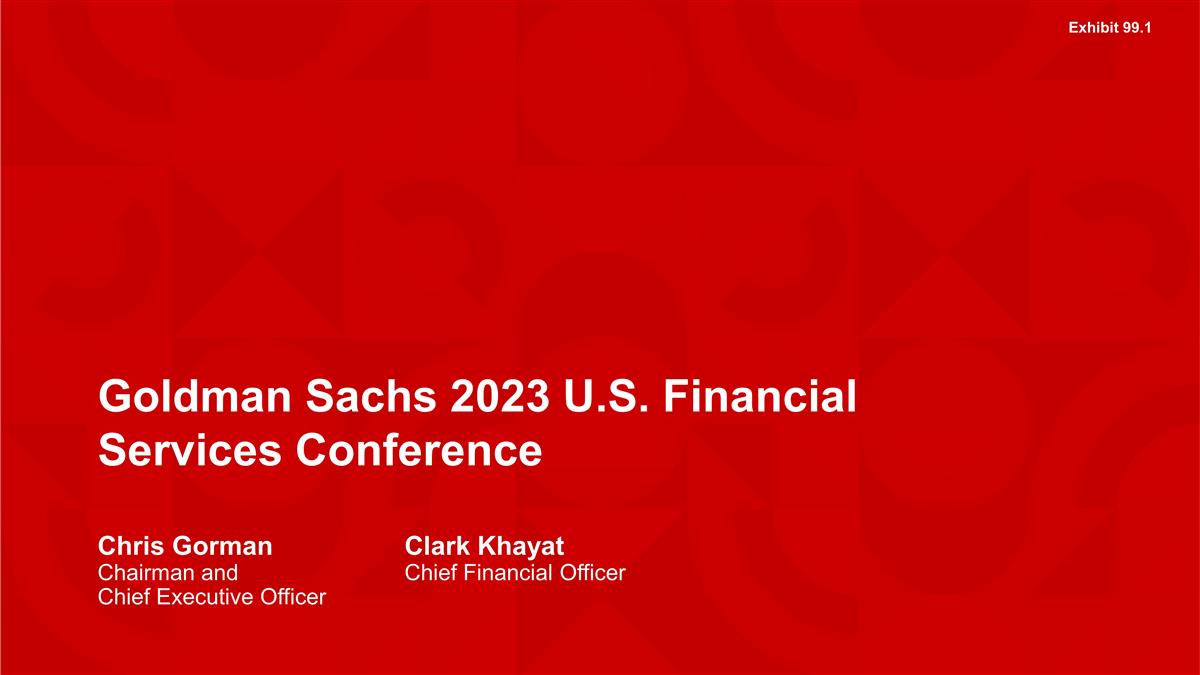 Exhibit 99.1

Goldman Sachs 2023 U.S. Financial Services Conference

Chris Gorman
Chairman and
Chief Executive Officer

Clark Khayat
Chief Financial Officer